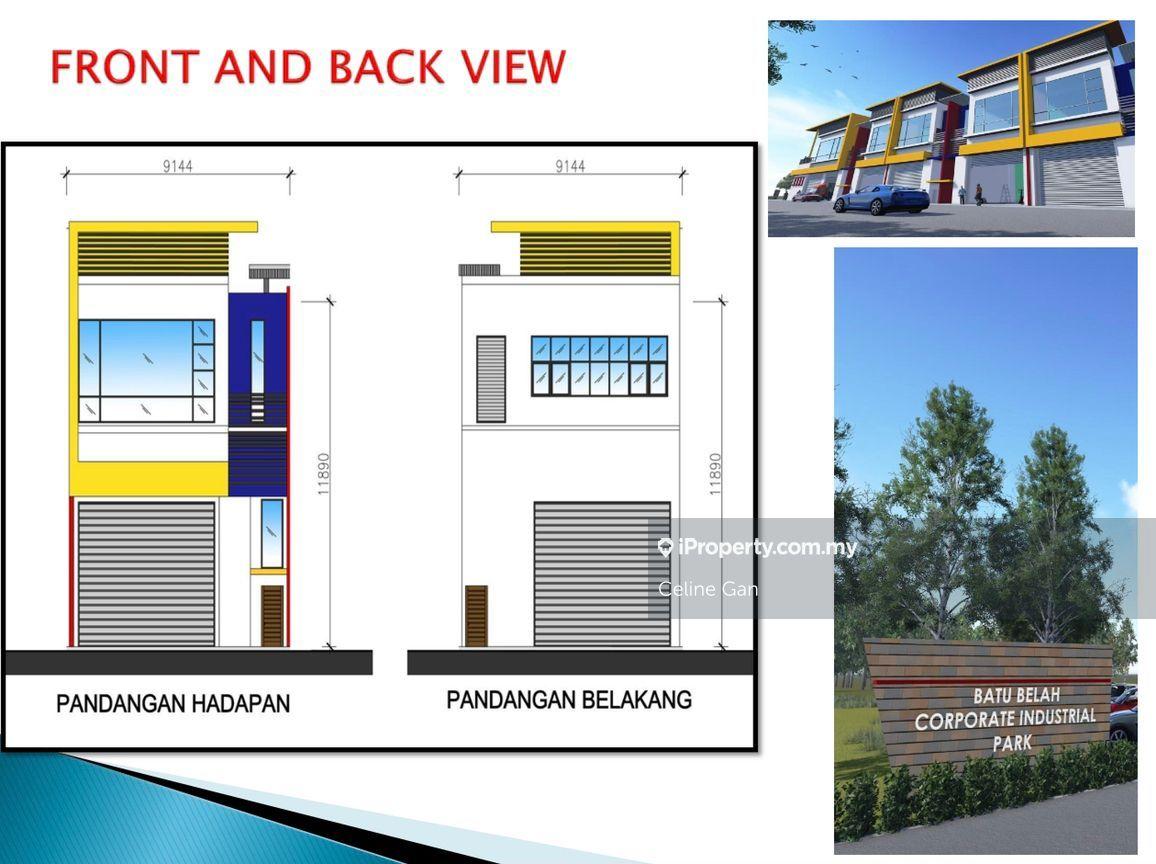 FRONT AND BACK VIEW

9144

11890

PANDANGAN HADAPAN

9144

11890

PANDANGAN BELAKANG

iProperty.com.my
Celine Gan

BATU BELAH
CORPORATE INDUSTRIAL
PARK